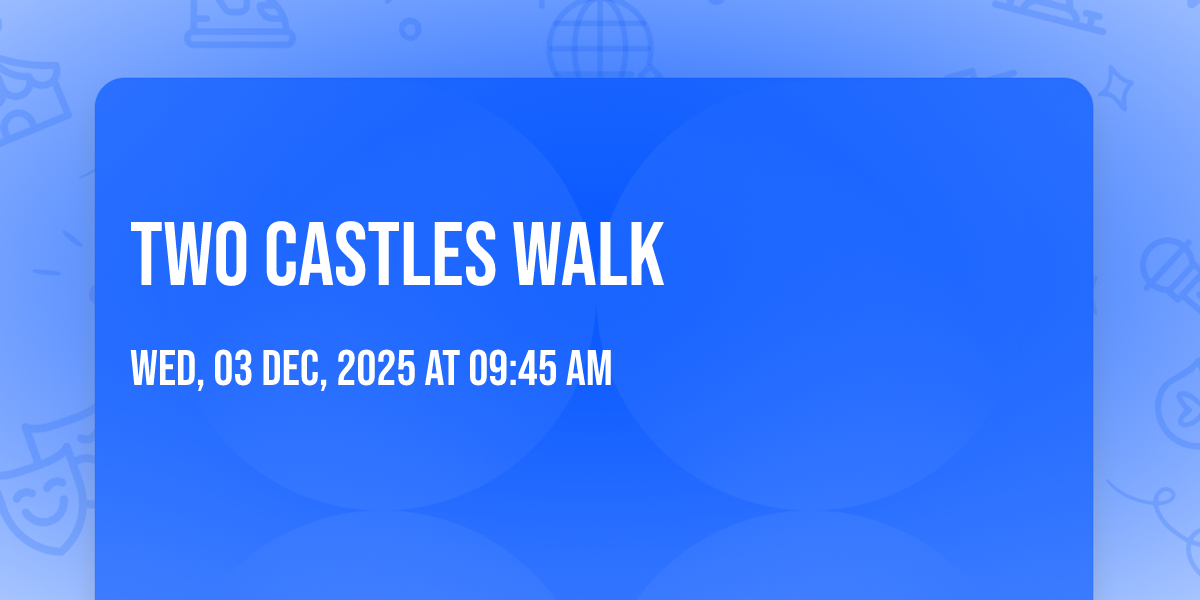 TWO CASTLES WALK

WED, 03 DEC, 2025 AT 09:45 AM